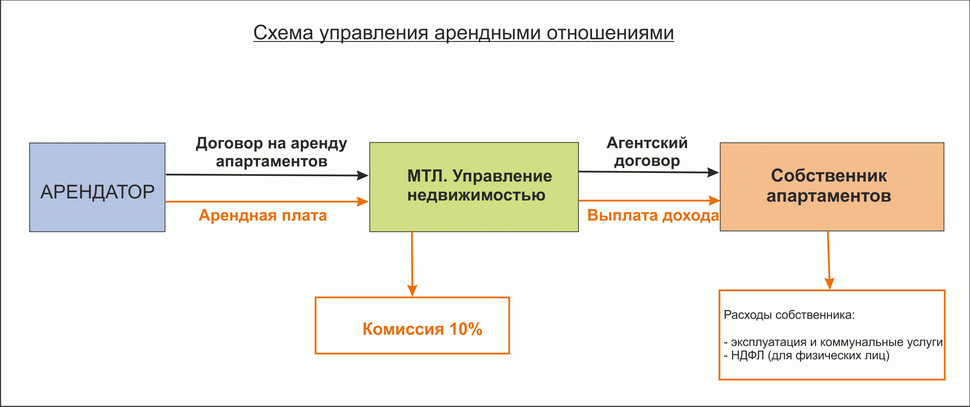 Схема управления арендными отношениями

АРЕНДАТОР

Договор на аренду апартаментов

Арендная плата

МТЛ. Управление недвижимостью

Агентский договор

Выплата дохода

Собственник апартаментов

Комиссия 10%

Расходы собственника:

- эксплуатация и коммунальные услуги
- НДФЛ (для физических лиц)